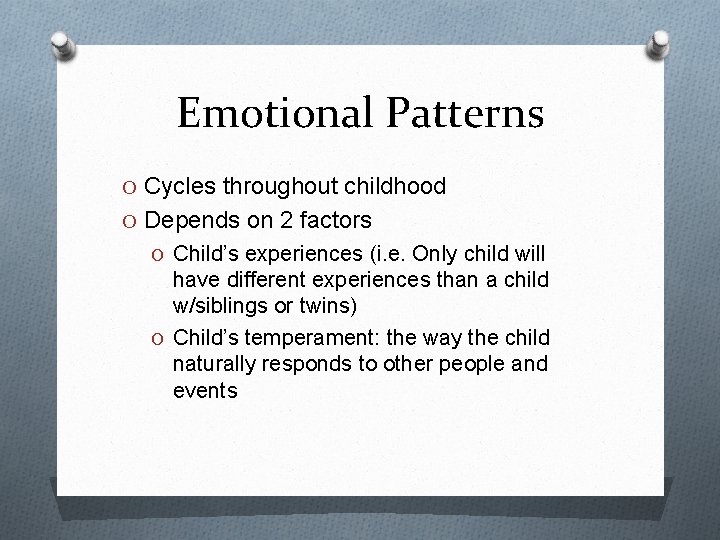 Emotional Patterns

O Cycles throughout childhood
O Depends on 2 factors
O Child's experiences (i.e. Only child will have different experiences than a child w/siblings or twins)
O Child's temperament: the way the child naturally responds to other people and events